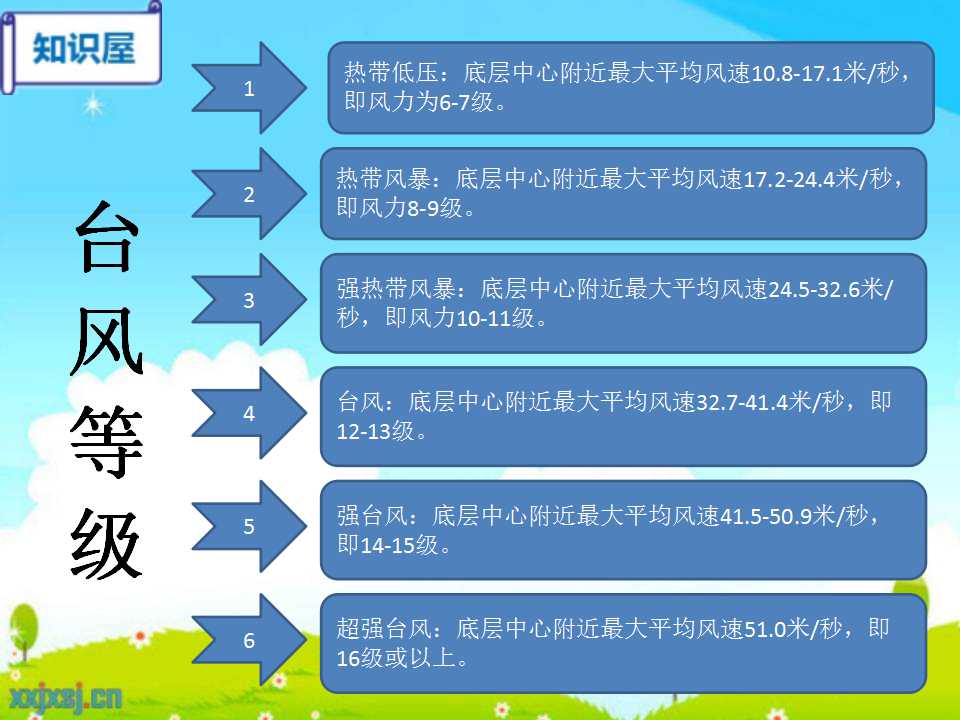 知识屋

台风等级

1

热带低压：底层中心附近最大平均风速10.8-17.1米/秒，即风力为6-7级。

2

热带风暴：底层中心附近最大平均风速17.2-24.4米/秒，即风力8-9级。

3

强热带风暴：底层中心附近最大平均风速24.5-32.6米/秒，即风力10-11级。

4

台风：底层中心附近最大平均风速32.7-41.4米/秒，即12-13级。

5

强台风：底层中心附近最大平均风速41.5-50.9米/秒，即14-15级。

6

超强台风：底层中心附近最大平均风速51.0米/秒，即16级或以上。

xxjxsj.cn